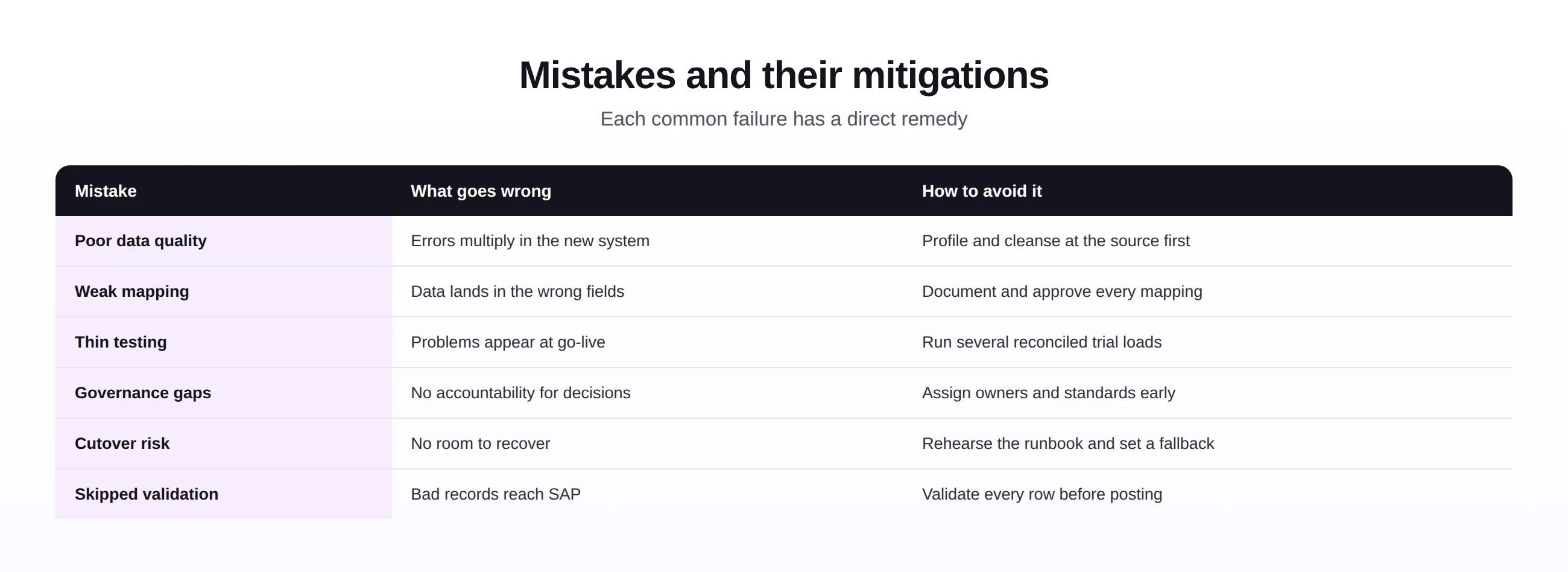 Mistakes and their mitigations

Each common failure has a direct remedy

| Mistake | What goes wrong | How to avoid it |
|---|---|---|
| Poor data quality | Errors multiply in the new system | Profile and cleanse at the source first |
| Weak mapping | Data lands in the wrong fields | Document and approve every mapping |
| Thin testing | Problems appear at go-live | Run several reconciled trial loads |
| Governance gaps | No accountability for decisions | Assign owners and standards early |
| Cutover risk | No room to recover | Rehearse the runbook and set a fallback |
| Skipped validation | Bad records reach SAP | Validate every row before posting |